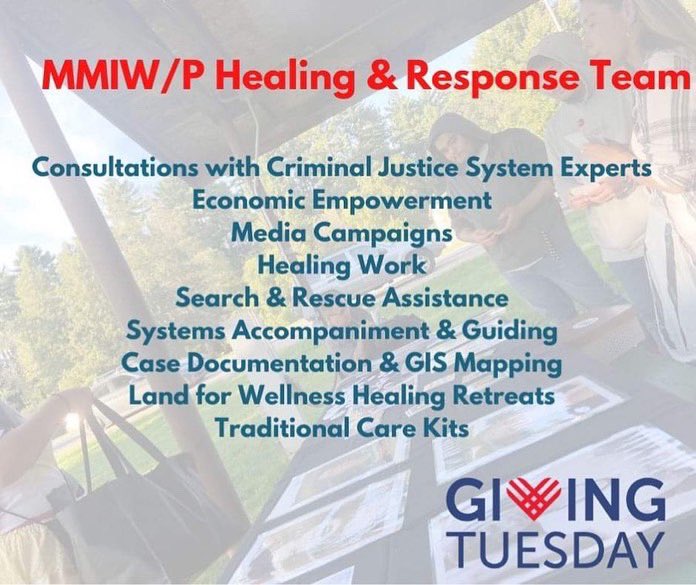 MMIW/P Healing & Response Team

Consultations with Criminal Justice System Experts
Economic Empowerment
Media Campaigns
Healing Work
Search & Rescue Assistance
Systems Accompaniment & Guiding
Case Documentation & GIS Mapping
Land for Wellness Healing Retreats
Traditional Care Kits

GIVING TUESDAY